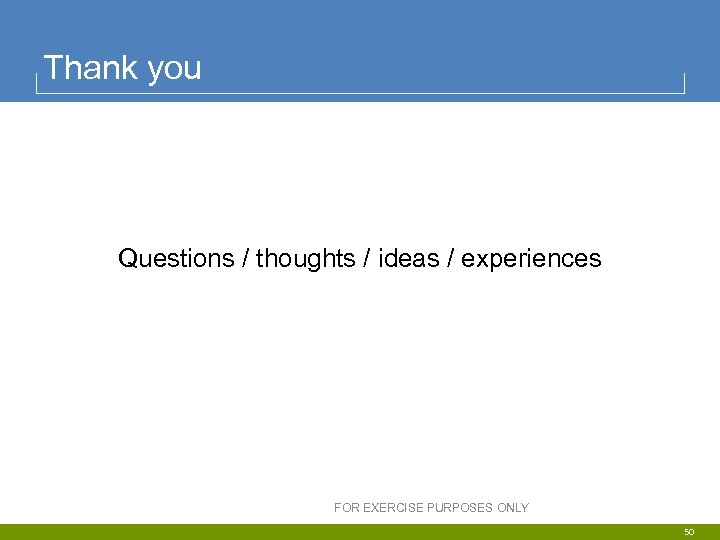 Thank you

Questions / thoughts / ideas / experiences

FOR EXERCISE PURPOSES ONLY

50